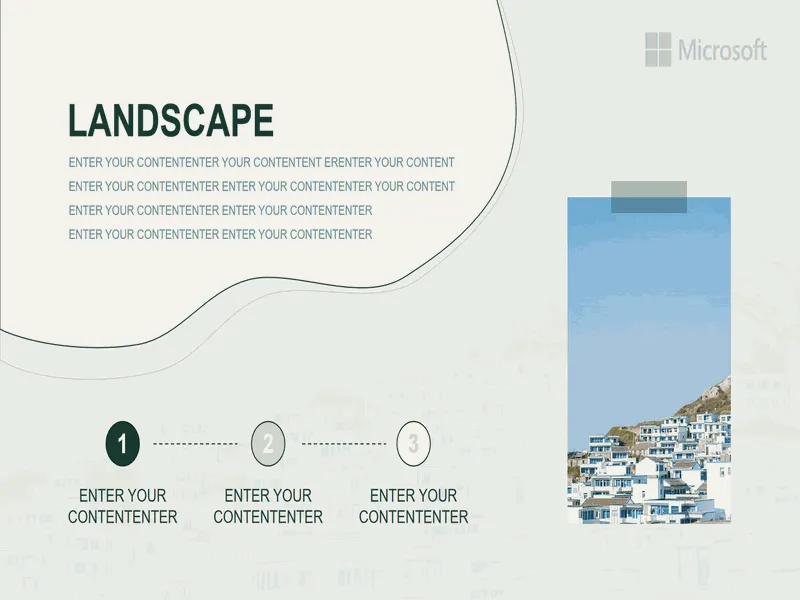 Microsoft

LANDSCAPE

ENTER YOUR CONTENTENTER YOUR CONTENTENT ERENTER YOUR CONTENT
ENTER YOUR CONTENTENTER ENTER YOUR CONTENTENTER YOUR CONTENT
ENTER YOUR CONTENTENTER ENTER YOUR CONTENTENTER
ENTER YOUR CONTENTENTER ENTER YOUR CONTENTENTER

1
ENTER YOUR CONTENTENTER

2
ENTER YOUR CONTENTENTER

3
ENTER YOUR CONTENTENTER